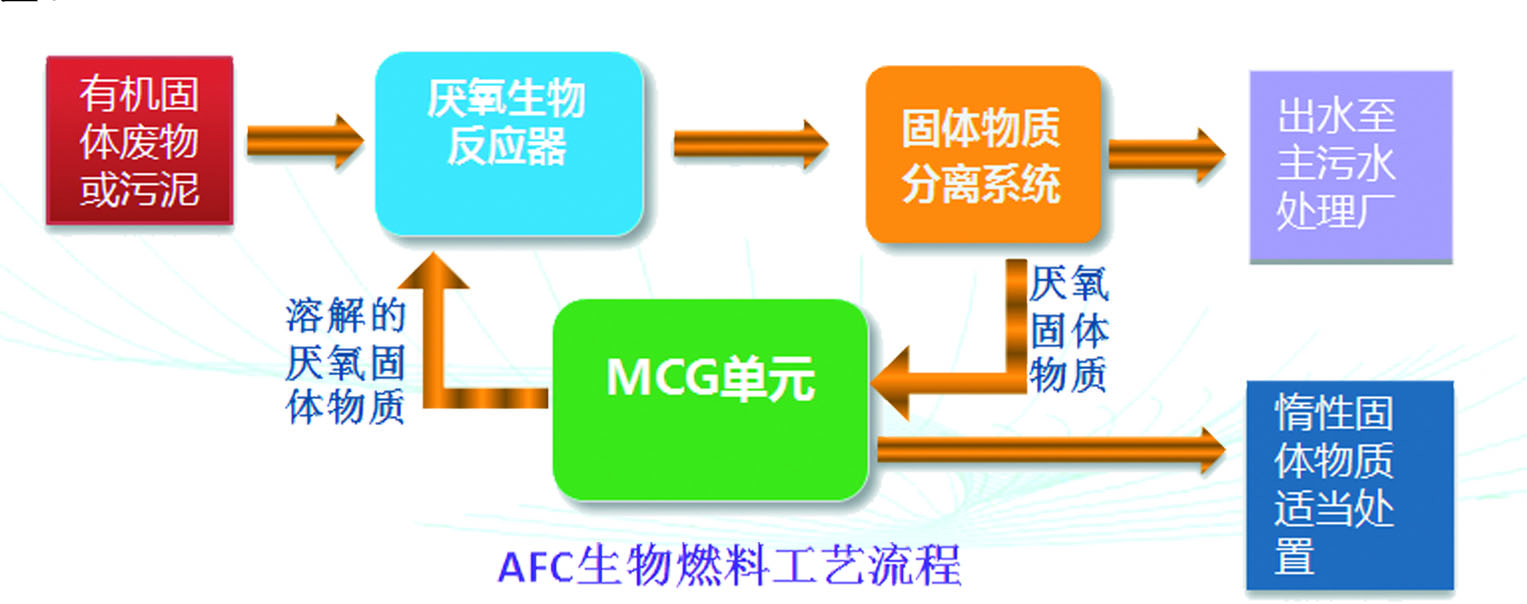 有机固体废物或污泥

厌氧生物反应器

固体物质分离系统

出水至主污水处理厂

溶解的厌氧固体物质

MCG单元

厌氧固体物质

惰性固体物质适当处置

AFC生物燃料工艺流程